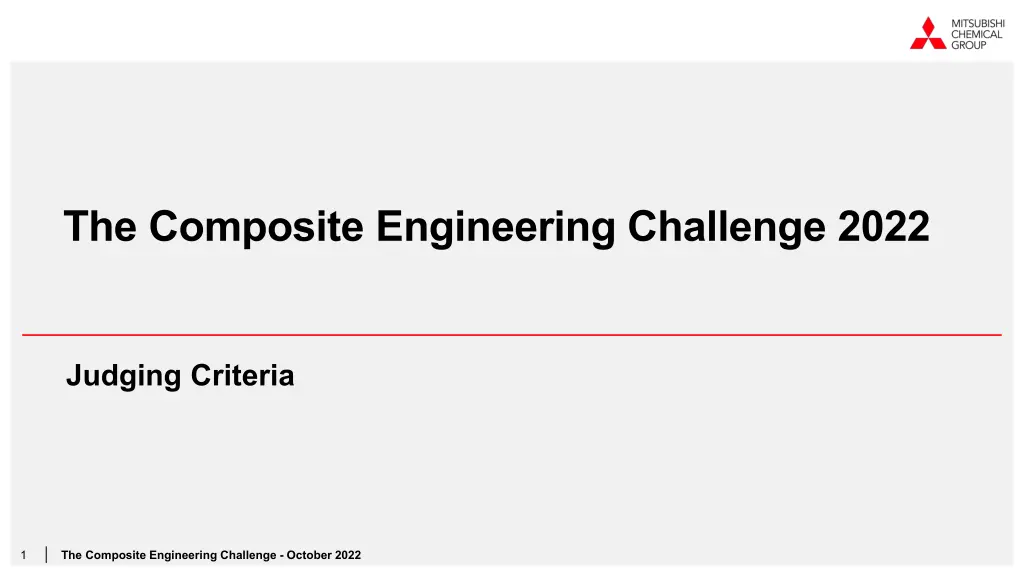 MITSUBISHI
CHEMICAL
GROUP

The Composite Engineering Challenge 2022

Judging Criteria

1 | The Composite Engineering Challenge - October 2022